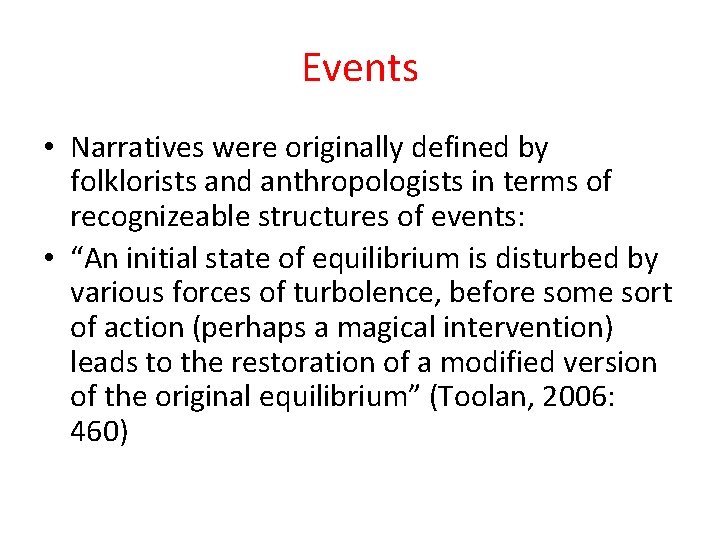 Events

• Narratives were originally defined by folklorists and anthropologists in terms of recognizeable structures of events:
• “An initial state of equilibrium is disturbed by various forces of turbolence, before some sort of action (perhaps a magical intervention) leads to the restoration of a modified version of the original equilibrium” (Toolan, 2006: 460)